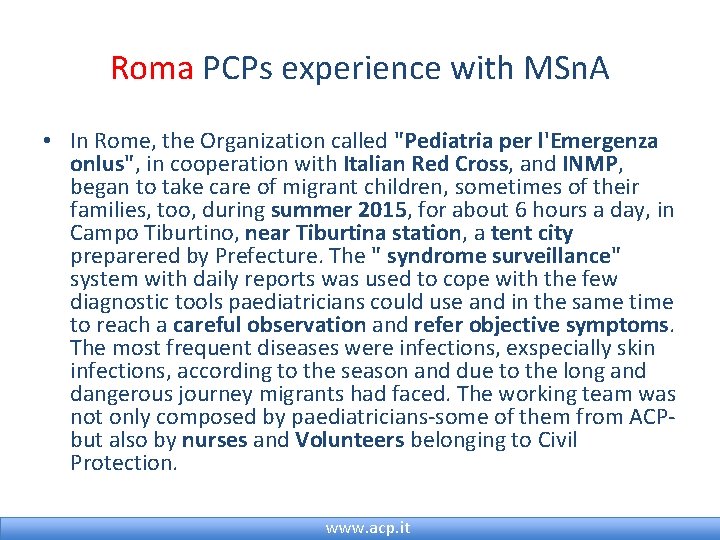 Roma PCPs experience with MSnA

• In Rome, the Organization called "Pediatria per l'Emergenza onlus", in cooperation with Italian Red Cross, and INMP, began to take care of migrant children, sometimes of their families, too, during summer 2015, for about 6 hours a day, in Campo Tiburtino, near Tiburtina station, a tent city preparered by Prefecture. The " syndrome surveillance" system with daily reports was used to cope with the few diagnostic tools paediatricians could use and in the same time to reach a careful observation and refer objective symptoms. The most frequent diseases were infections, exspecially skin infections, according to the season and due to the long and dangerous journey migrants had faced. The working team was not only composed by paediatricians-some of them from ACP-but also by nurses and Volunteers belonging to Civil Protection.

www.acp.it